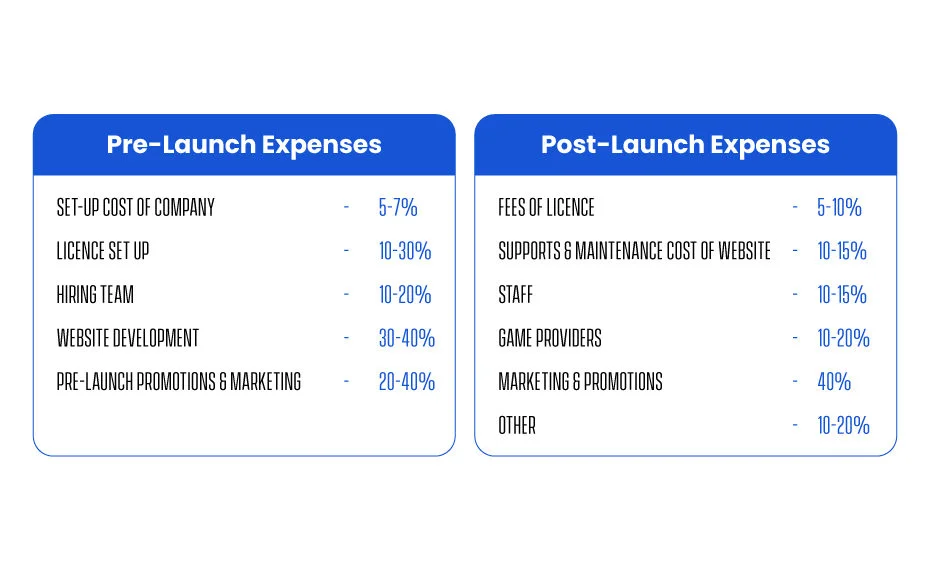 Pre-Launch Expenses

SET-UP COST OF COMPANY - 5-7%
LICENCE SET UP - 10-30%
HIRING TEAM - 10-20%
WEBSITE DEVELOPMENT - 30-40%
PRE-LAUNCH PROMOTIONS & MARKETING - 20-40%

Post-Launch Expenses

FEES OF LICENCE - 5-10%
SUPPORTS & MAINTENANCE COST OF WEBSITE - 10-15%
STAFF - 10-15%
GAME PROVIDERS - 10-20%
MARKETING & PROMOTIONS - 40%
OTHER - 10-20%